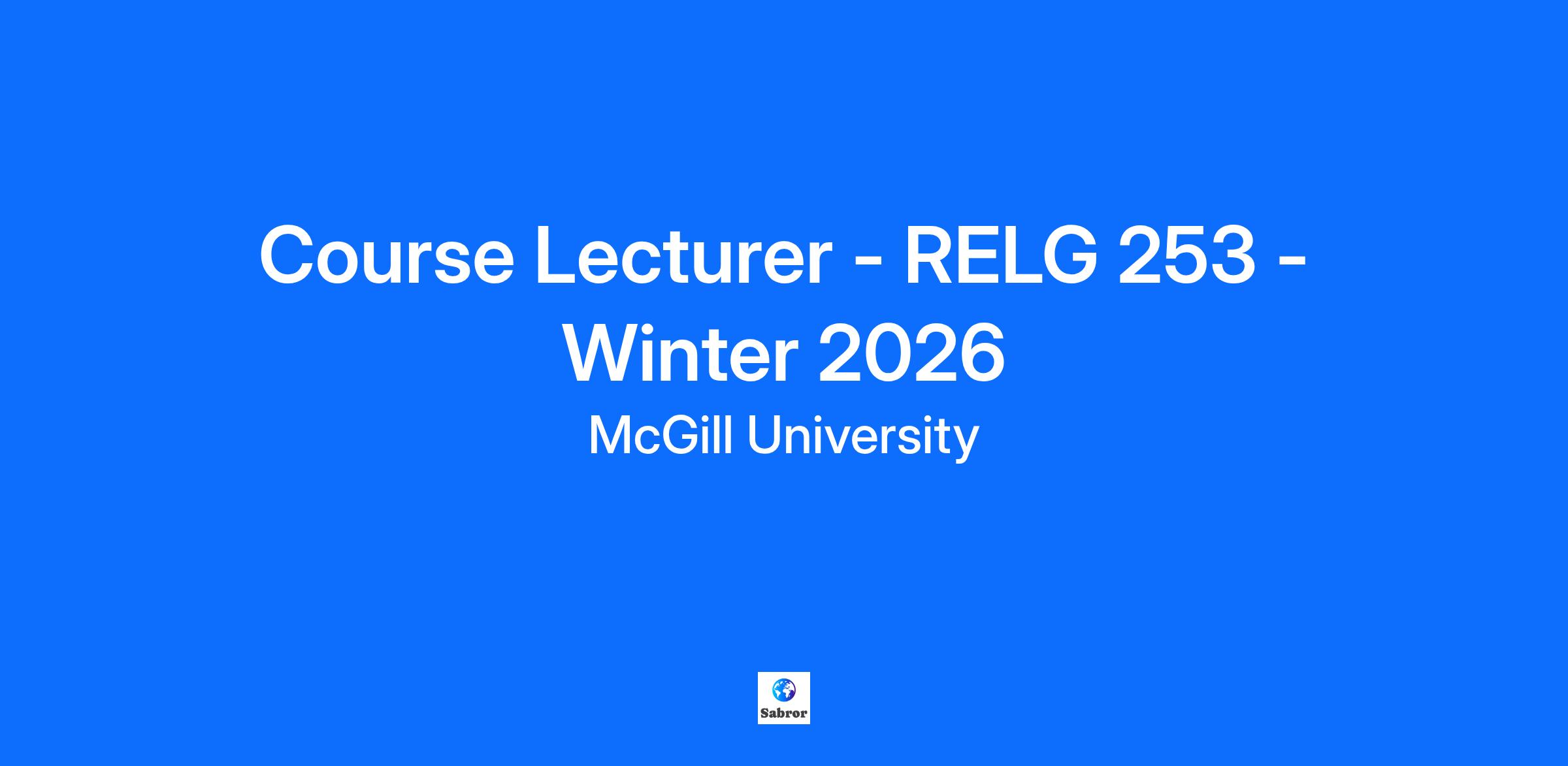 Course Lecturer - RELG 253 - Winter 2026

McGill University

Sabror